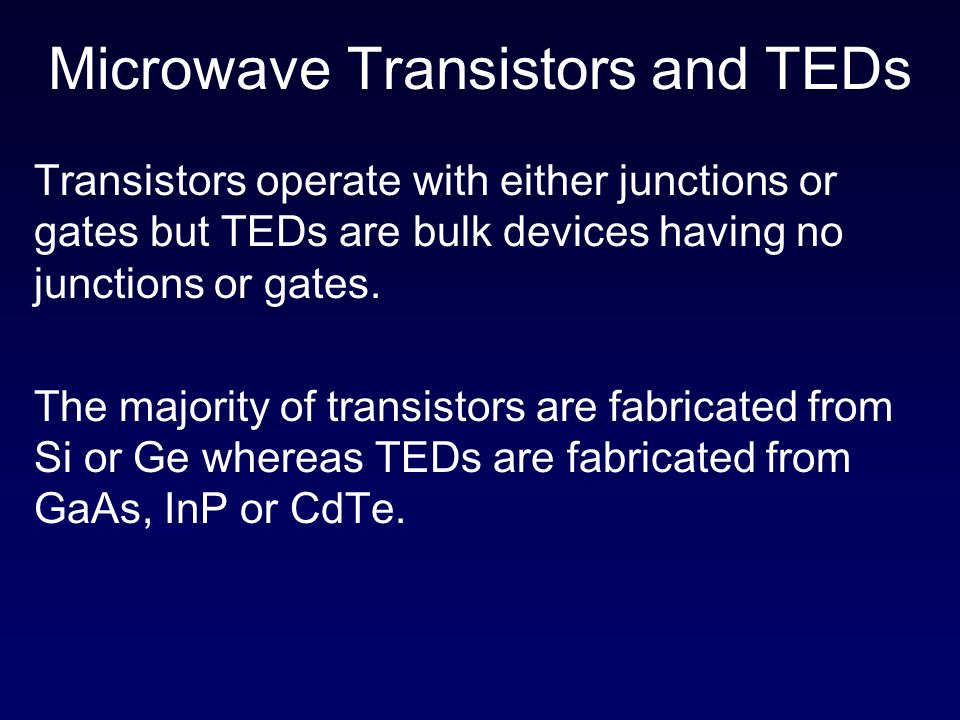 Microwave Transistors and TEDs

Transistors operate with either junctions or gates but TEDs are bulk devices having no junctions or gates.

The majority of transistors are fabricated from Si or Ge whereas TEDs are fabricated from GaAs, InP or CdTe.